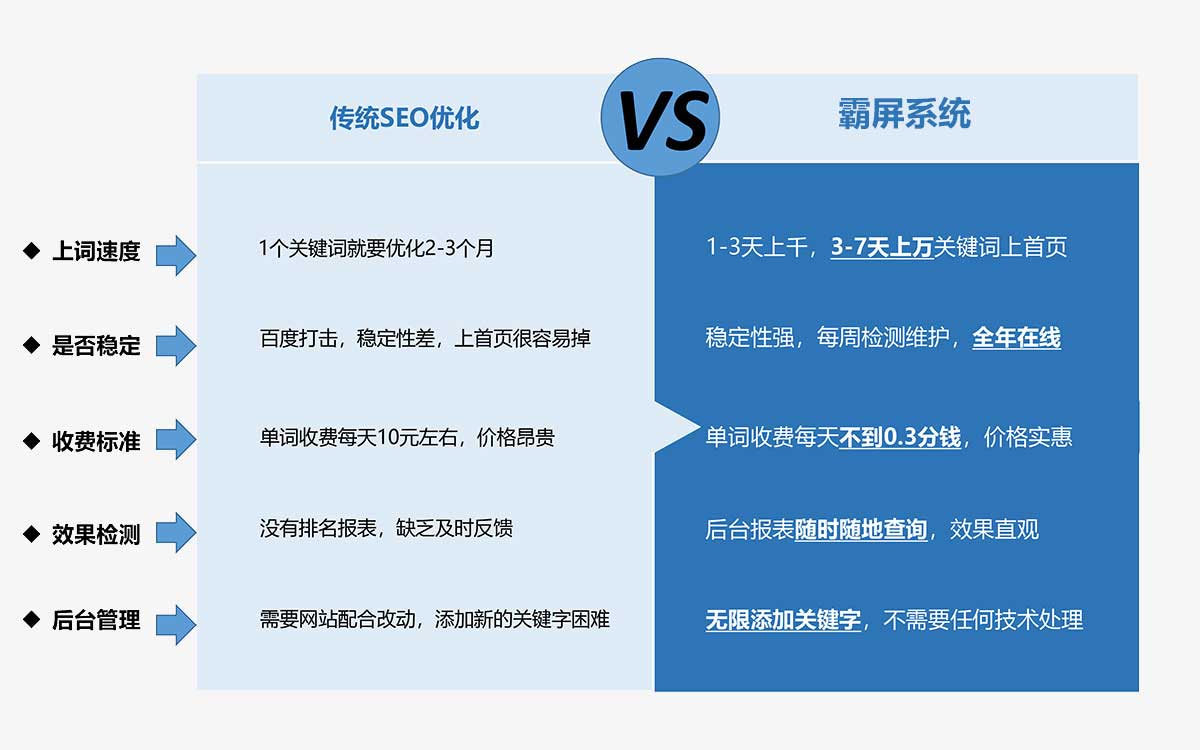 | | 传统SEO优化 | VS | 霸屏系统 |
|---|---|---|---|
| ◆ 上词速度 | 1个关键词就要优化2-3个月 | | 1-3天上千，3-7天上万关键词上首页 |
| ◆ 是否稳定 | 百度打击，稳定性差，上首页很容易掉 | | 稳定性强，每周检测维护，全年在线 |
| ◆ 收费标准 | 单词收费每天10元左右，价格昂贵 | | 单词收费每天不到0.3分钱，价格实惠 |
| ◆ 效果检测 | 没有排名报表，缺乏及时反馈 | | 后台报表随时随地查询，效果直观 |
| ◆ 后台管理 | 需要网站配合改动，添加新的关键字困难 | | 无限添加关键字，不需要任何技术处理 |